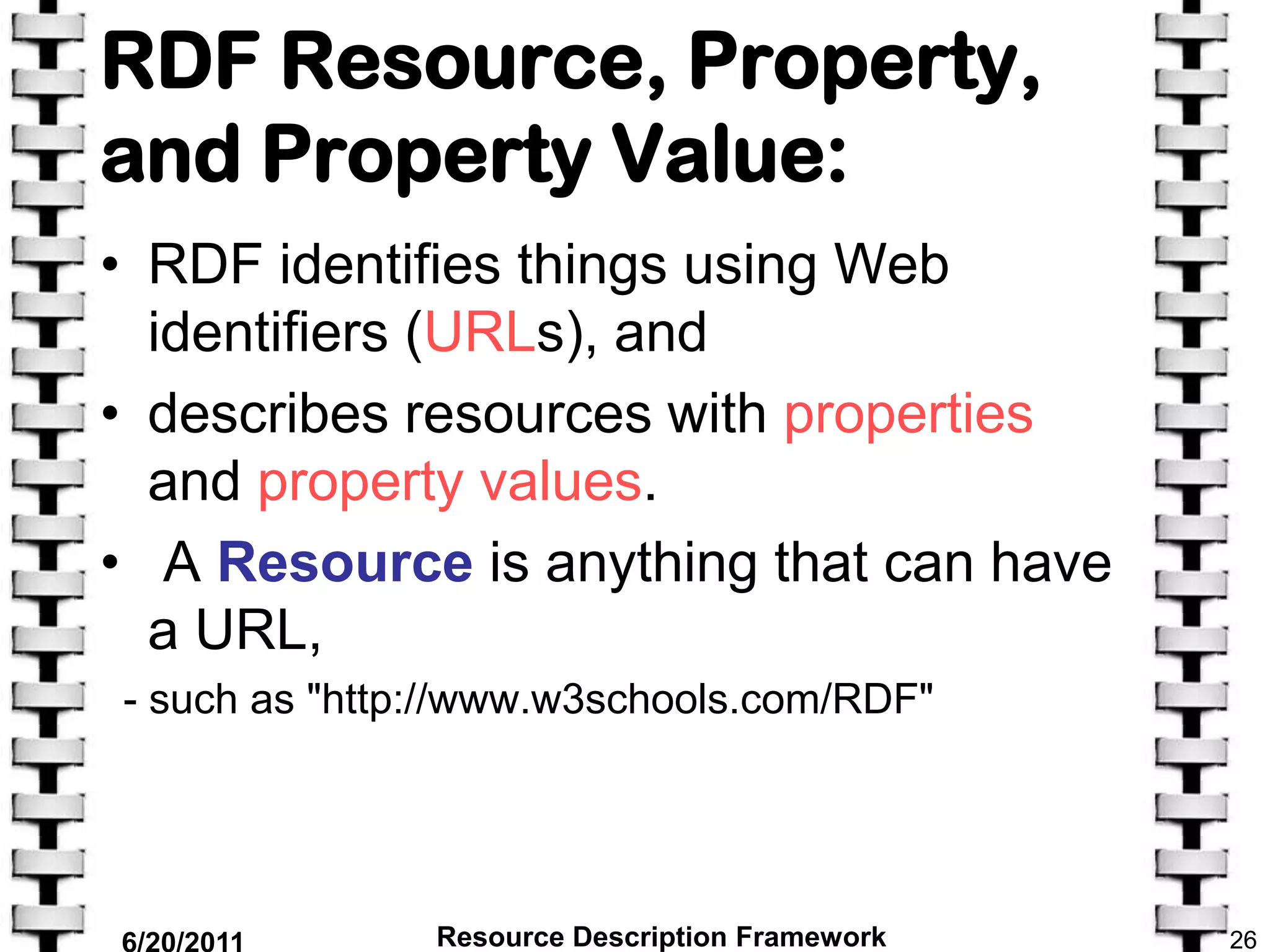 RDF Resource, Property, and Property Value:

• RDF identifies things using Web identifiers (URLs), and

• describes resources with properties and property values.

• A Resource is anything that can have a URL,

- such as "http://www.w3schools.com/RDF"

6/20/2011 Resource Description Framework 26